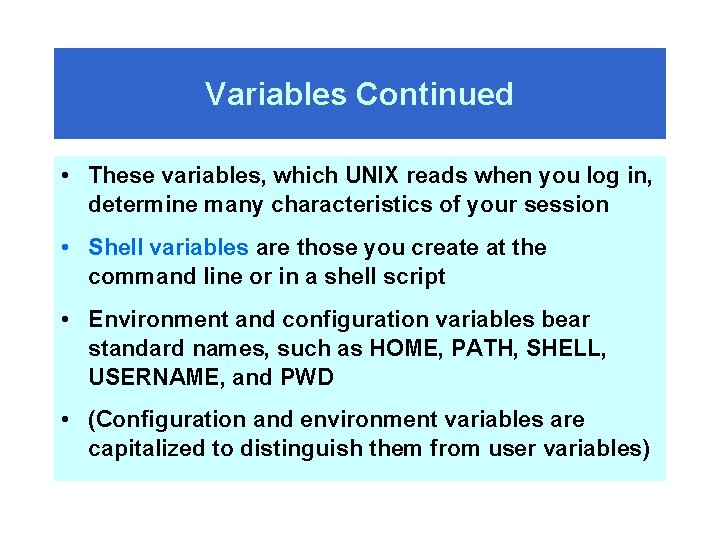 Variables Continued

• These variables, which UNIX reads when you log in, determine many characteristics of your session

• Shell variables are those you create at the command line or in a shell script

• Environment and configuration variables bear standard names, such as HOME, PATH, SHELL, USERNAME, and PWD

• (Configuration and environment variables are capitalized to distinguish them from user variables)